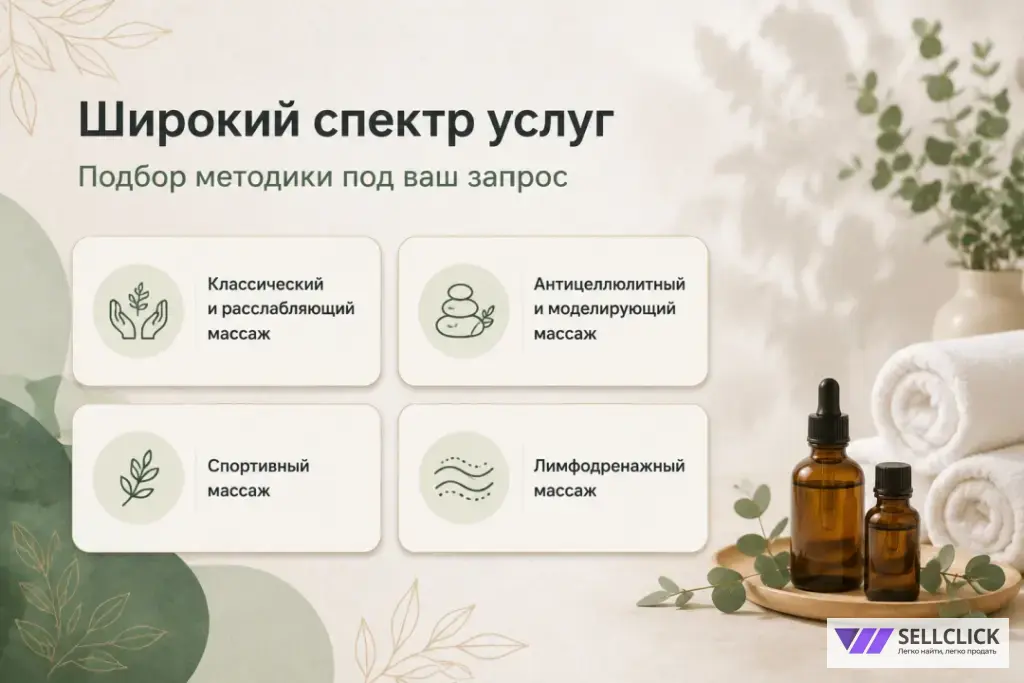 Широкий спектр услуг

Подбор методики под ваш запрос

Классический и расслабляющий массаж

Антицеллюлитный и моделирующий массаж

Спортивный массаж

Лимфодренажный массаж

SELLCLICK
Легко найти, легко продать